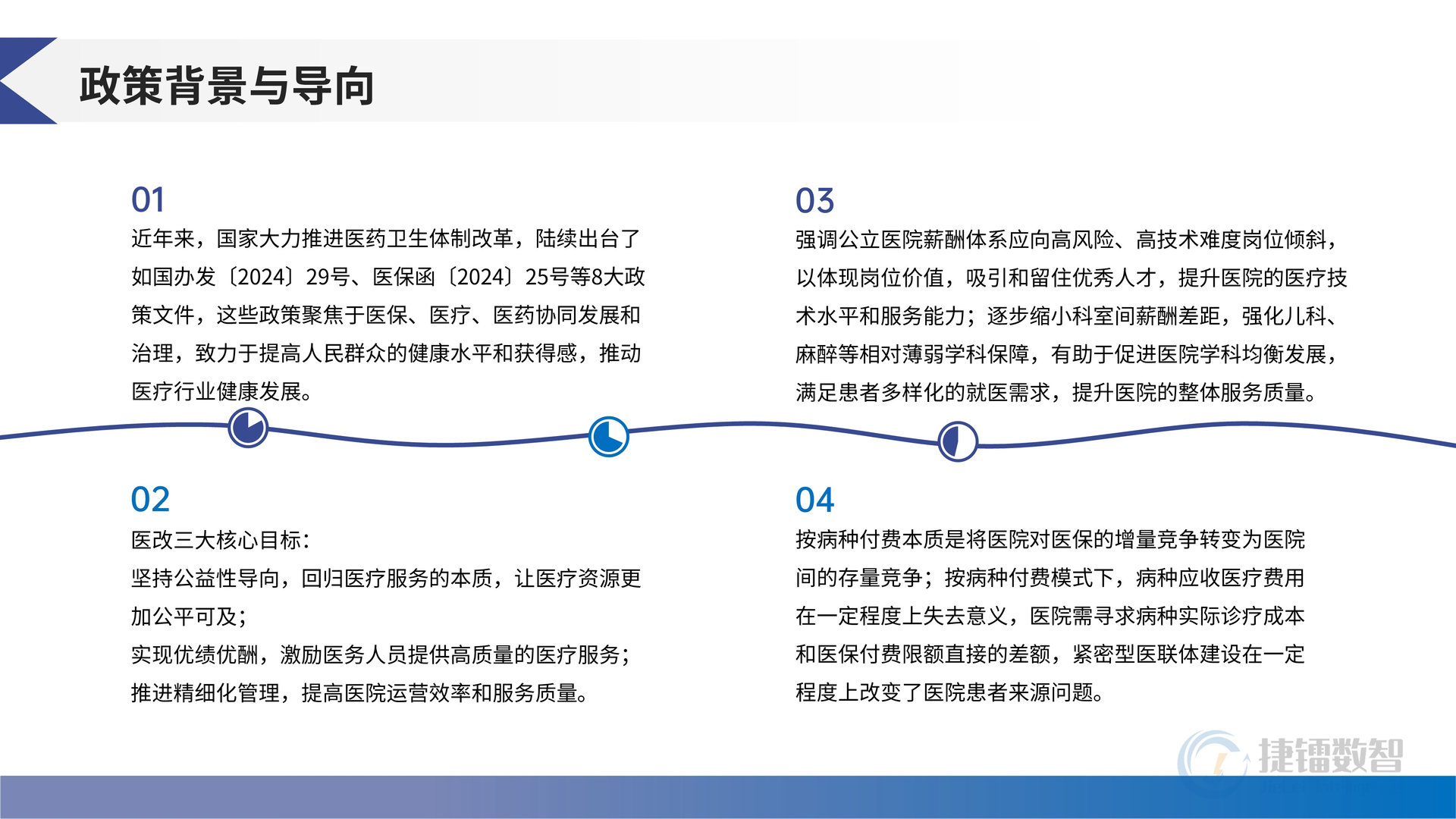 政策背景与导向

01
近年来，国家大力推进医药卫生体制改革，陆续出台了如国办发〔2024〕29号、医保函〔2024〕25号等8大政策文件，这些政策聚焦于医保、医疗、医药协同发展和治理，致力于提高人民群众的健康水平和获得感，推动医疗行业健康发展。

02
医改三大核心目标：
坚持公益性导向，回归医疗服务的本质，让医疗资源更加公平可及；
实现优绩优酬，激励医务人员提供高质量的医疗服务；
推进精细化管理，提高医院运营效率和服务质量。

03
强调公立医院薪酬体系应向高风险、高技术难度岗位倾斜，以体现岗位价值，吸引和留住优秀人才，提升医院的医疗技术水平和服务能力；逐步缩小科室间薪酬差距，强化儿科、麻醉等相对薄弱学科保障，有助于促进医院学科均衡发展，满足患者多样化的就医需求，提升医院的整体服务质量。

04
按病种付费本质是将医院对医保的增量竞争转变为医院间的存量竞争；按病种付费模式下，病种应收医疗费用在一定程度上失去意义，医院需寻求病种实际诊疗成本和医保付费限额直接的差额，紧密型医联体建设在一定程度上改变了医院患者来源问题。

捷镭数智